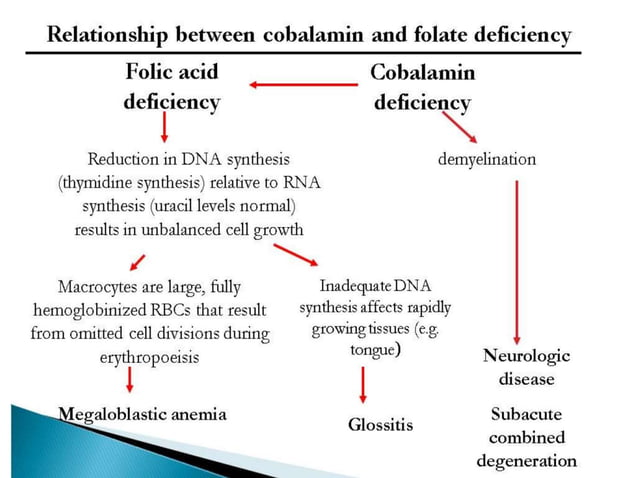 Relationship between cobalamin and folate deficiency

Folic acid deficiency

Cobalamin deficiency

Reduction in DNA synthesis (thymidine synthesis) relative to RNA synthesis (uracil levels normal) results in unbalanced cell growth

demyelination

Macrocytes are large, fully hemoglobinized RBCs that result from omitted cell divisions during erythropoeisis

Inadequate DNA synthesis affects rapidly growing tissues (e.g. tongue)

Neurologic disease

Megaloblastic anemia

Glossitis

Subacute combined degeneration